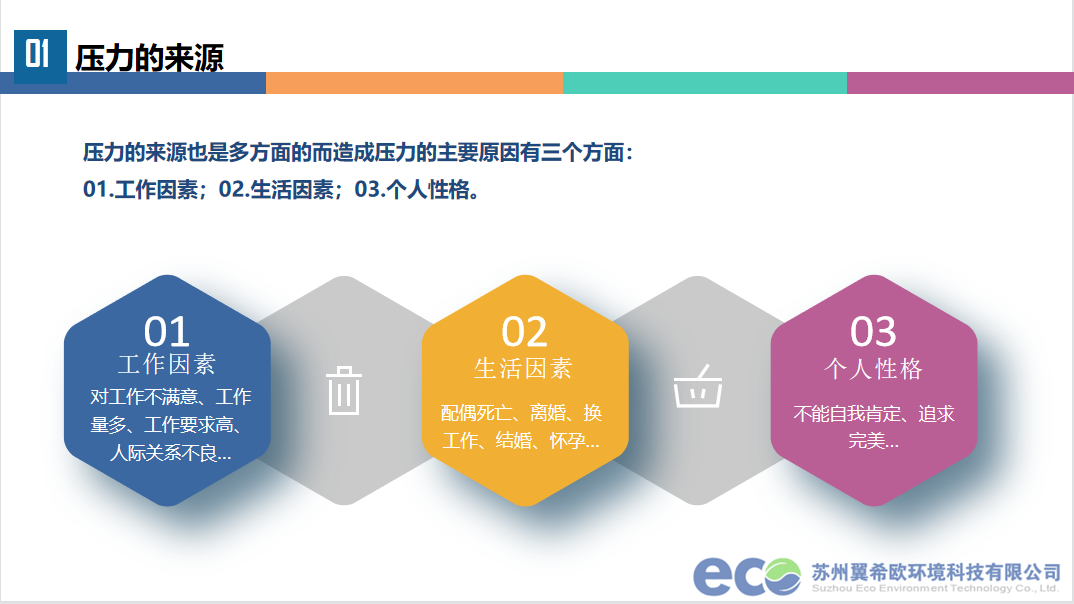 01 压力的来源

压力的来源也是多方面的而造成压力的主要原因有三个方面：
01.工作因素；02.生活因素；03.个人性格。

01
工作因素
对工作不满意、工作量多、工作要求高、人际关系不良...

02
生活因素
配偶死亡、离婚、换工作、结婚、怀孕...

03
个人性格
不能自我肯定、追求完美...

eco 苏州翼希欧环境科技有限公司
Suzhou Eco Environment Technology Co., Ltd.